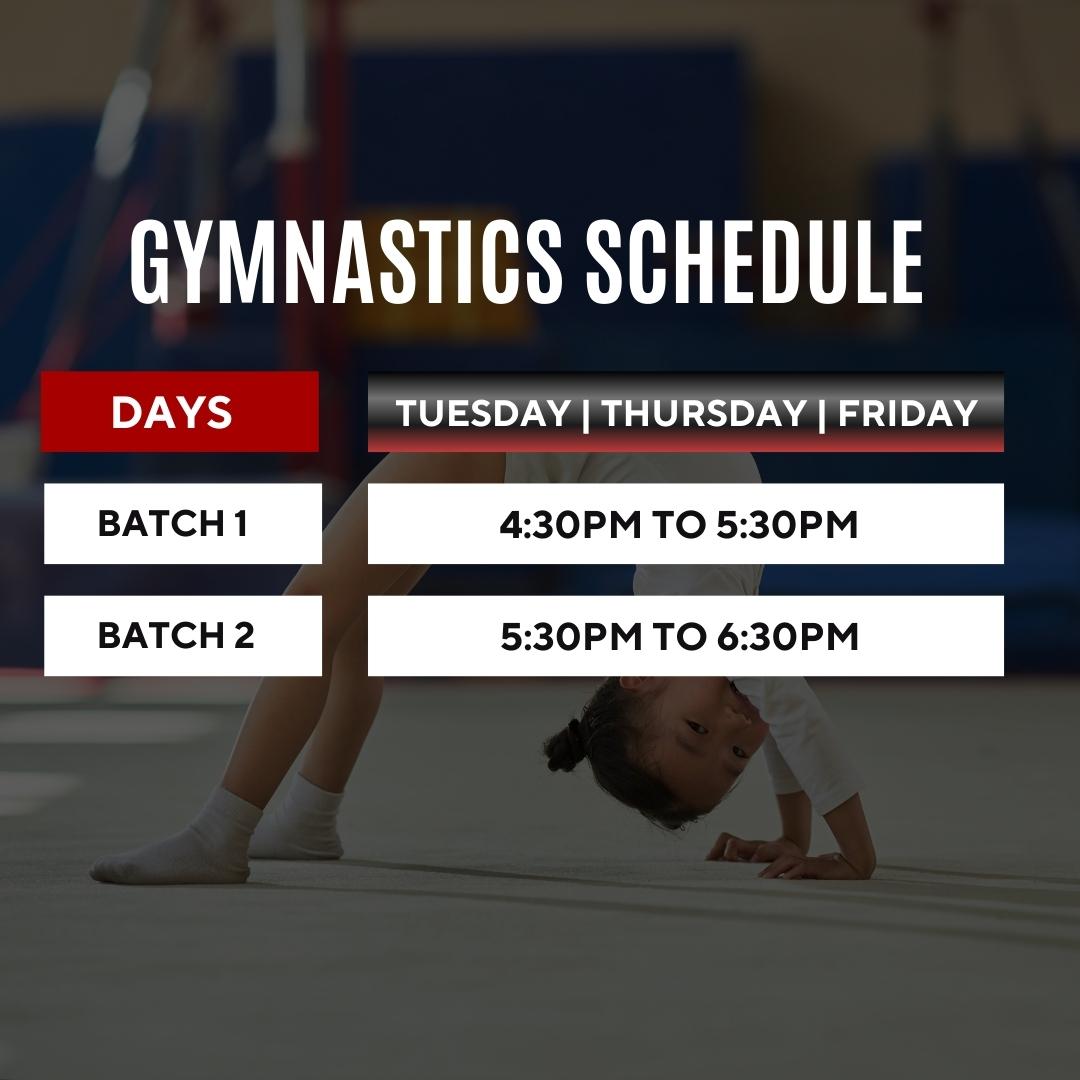 GYMNASTICS SCHEDULE

| DAYS | TUESDAY \| THURSDAY \| FRIDAY |
|---|---|
| BATCH 1 | 4:30PM TO 5:30PM |
| BATCH 2 | 5:30PM TO 6:30PM |